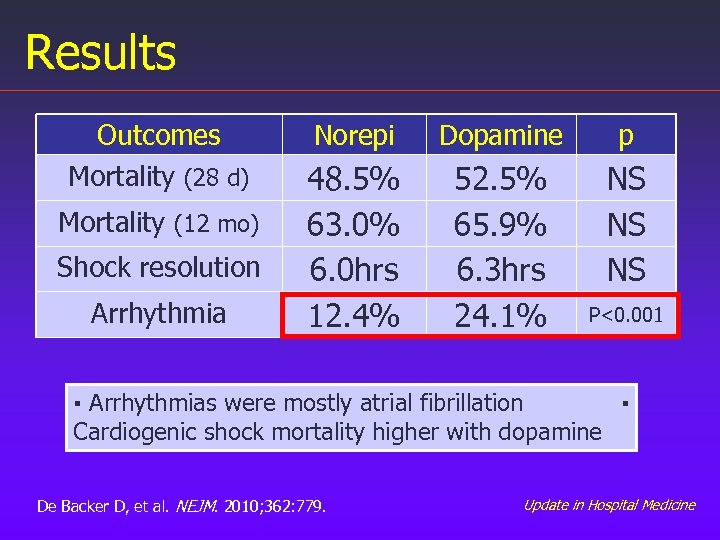 Results

| Outcomes | Norepi | Dopamine | p |
|---|---|---|---|
| Mortality (28 d) | 48.5% | 52.5% | NS |
| Mortality (12 mo) | 63.0% | 65.9% | NS |
| Shock resolution | 6.0hrs | 6.3hrs | NS |
| Arrhythmia | 12.4% | 24.1% | P<0.001 |

▪ Arrhythmias were mostly atrial fibrillation ▪ Cardiogenic shock mortality higher with dopamine

De Backer D, et al. NEJM. 2010;362:779.

Update in Hospital Medicine